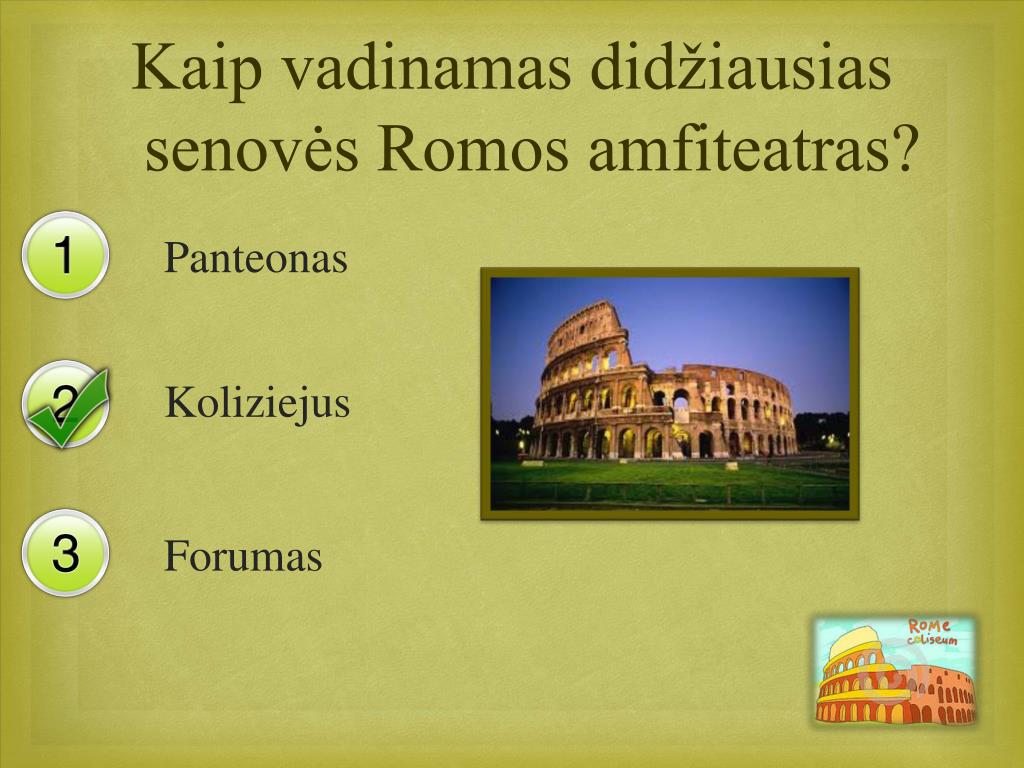 Kaip vadinamas didžiausias senovės Romos amfiteatras?

1 Panteonas

2 Koliziejus

3 Forumas

Rome coliseum